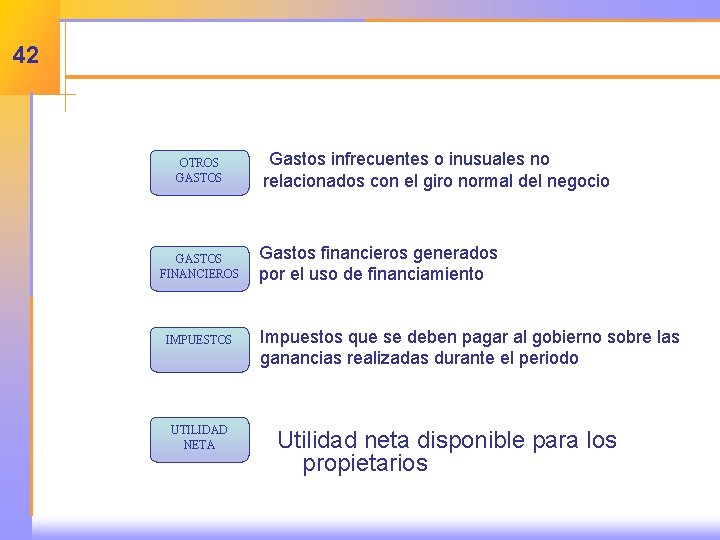 42

OTROS GASTOS

Gastos infrecuentes o inusuales no relacionados con el giro normal del negocio

GASTOS FINANCIEROS

Gastos financieros generados por el uso de financiamiento

IMPUESTOS

Impuestos que se deben pagar al gobierno sobre las ganancias realizadas durante el periodo

UTILIDAD NETA

Utilidad neta disponible para los propietarios